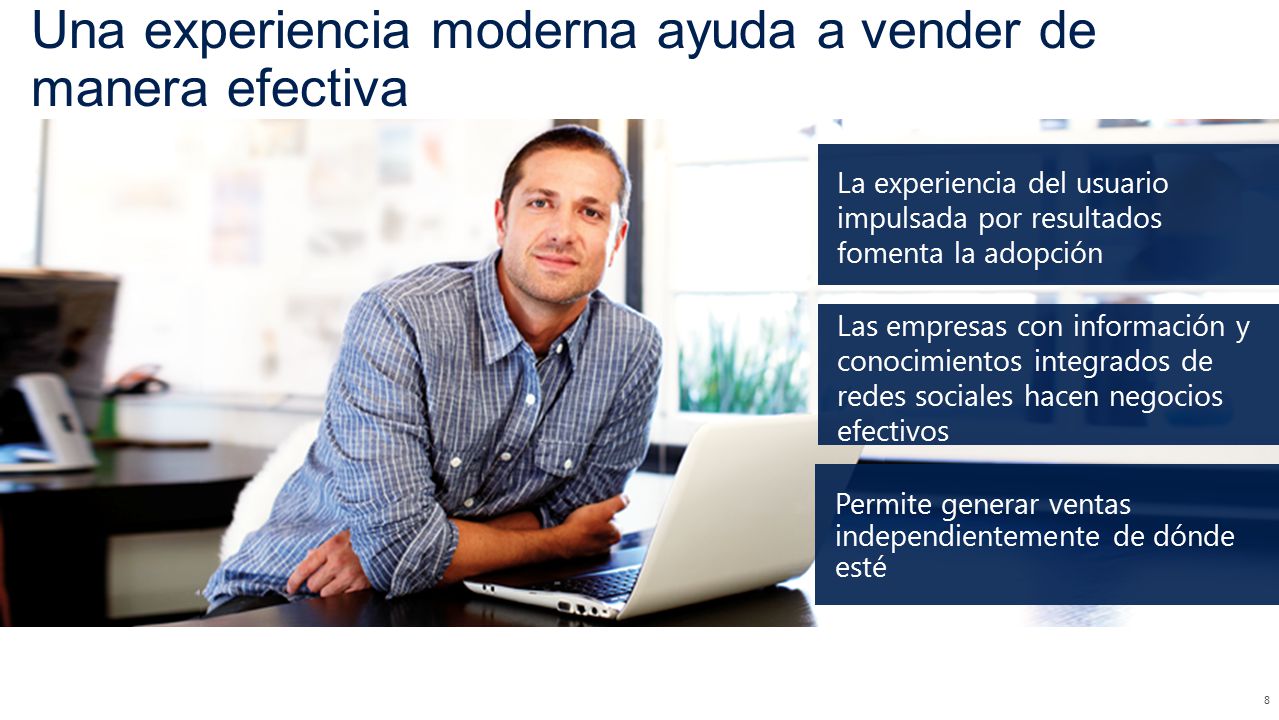 Una experiencia moderna ayuda a vender de manera efectiva

La experiencia del usuario impulsada por resultados fomenta la adopción

Las empresas con información y conocimientos integrados de redes sociales hacen negocios efectivos

Permite generar ventas independientemente de dónde esté

8